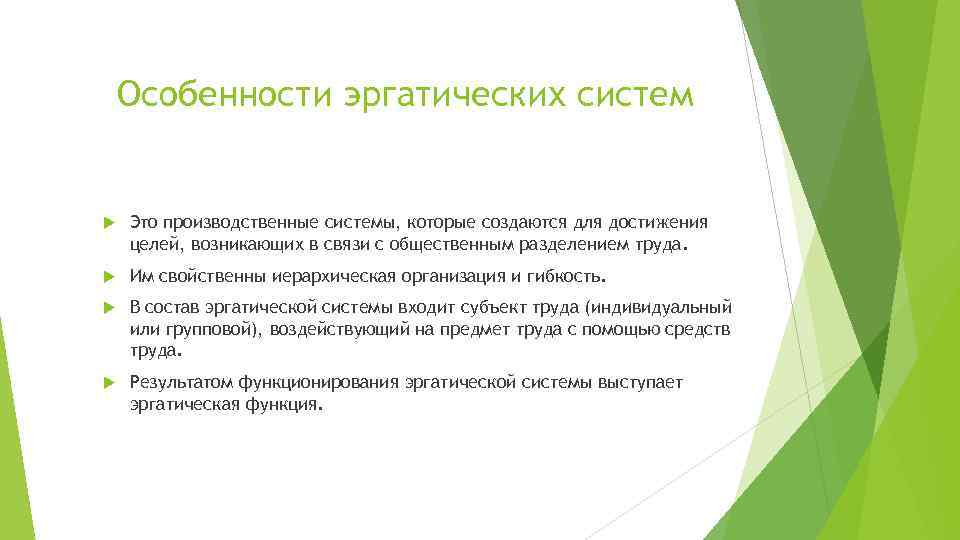 Особенности эргатических систем

Это производственные системы, которые создаются для достижения целей, возникающих в связи с общественным разделением труда.

Им свойственны иерархическая организация и гибкость.

В состав эргатической системы входит субъект труда (индивидуальный или групповой), воздействующий на предмет труда с помощью средств труда.

Результатом функционирования эргатической системы выступает эргатическая функция.